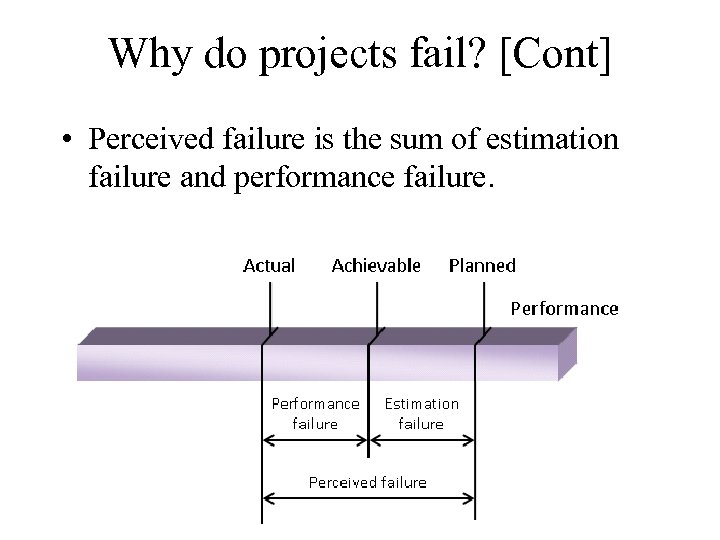 Why do projects fail? [Cont]

• Perceived failure is the sum of estimation failure and performance failure.

Actual
Achievable
Planned
Performance

Performance failure
Estimation failure
Perceived failure